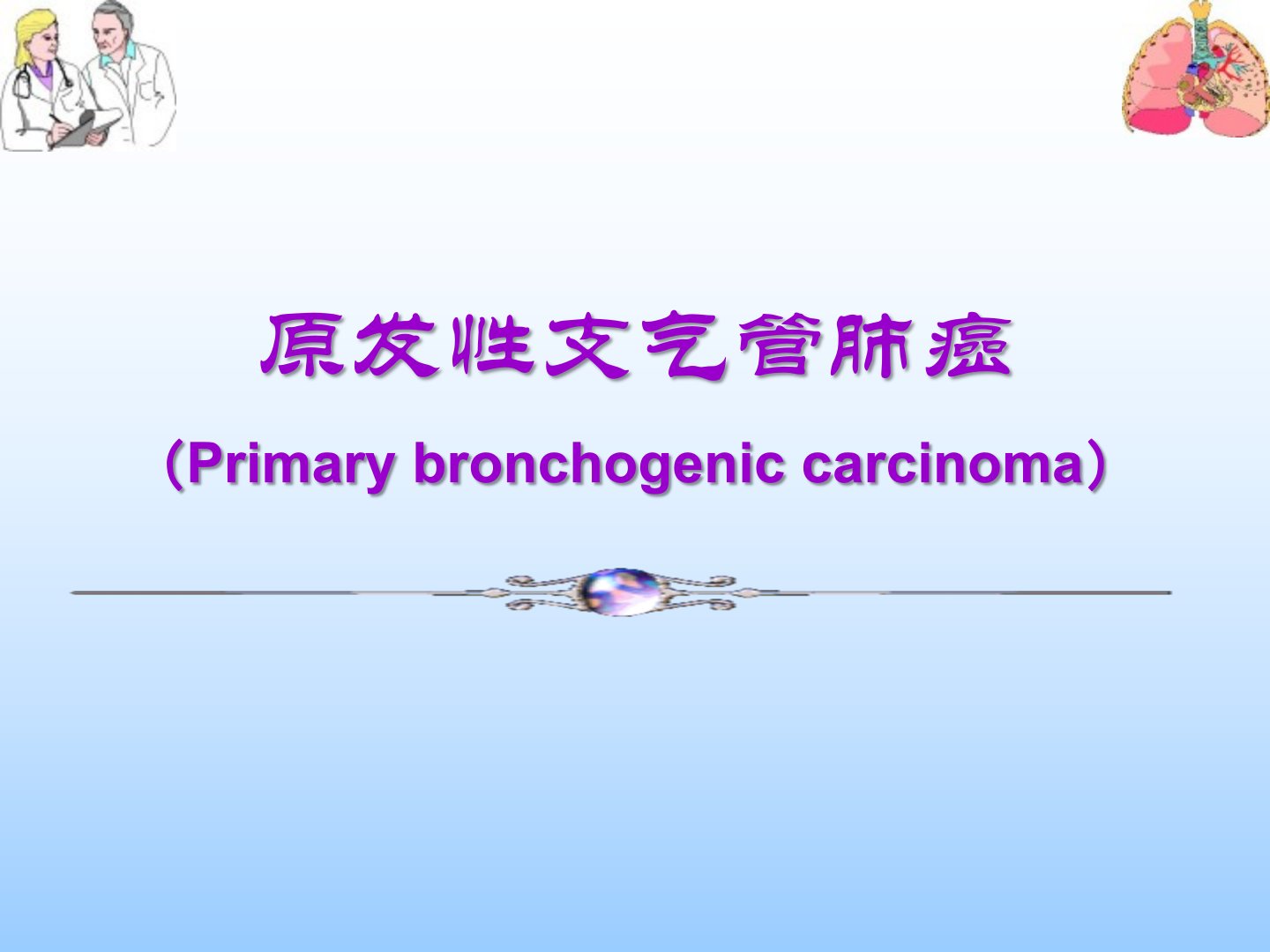 原发性支气管肺癌

（Primary bronchogenic carcinoma）